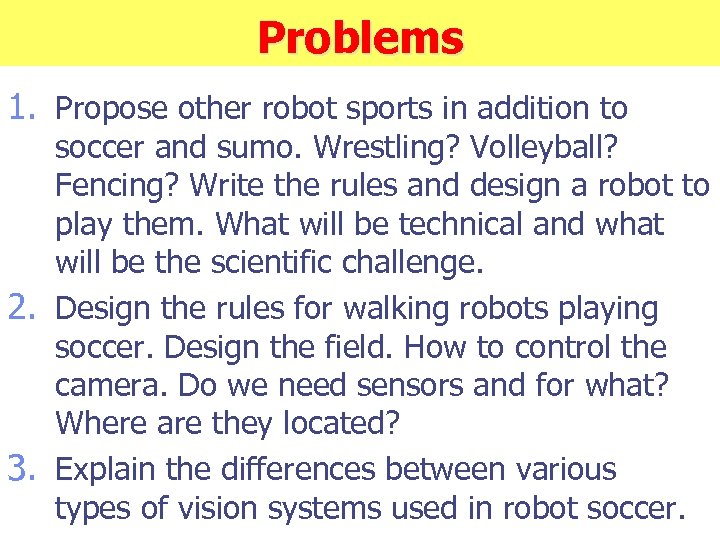 Problems

1. Propose other robot sports in addition to soccer and sumo. Wrestling? Volleyball? Fencing? Write the rules and design a robot to play them. What will be technical and what will be the scientific challenge.

2. Design the rules for walking robots playing soccer. Design the field. How to control the camera. Do we need sensors and for what? Where are they located?

3. Explain the differences between various types of vision systems used in robot soccer.